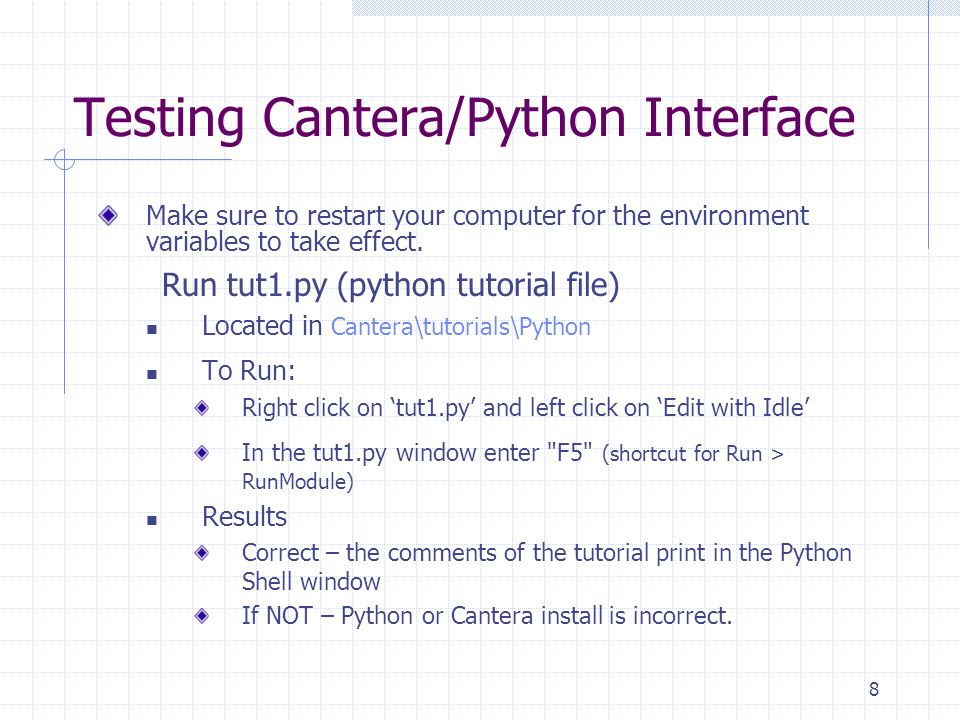 Testing Cantera/Python Interface

Make sure to restart your computer for the environment variables to take effect.

Run tut1.py (python tutorial file)

Located in Cantera\tutorials\Python

To Run:

Right click on ‘tut1.py’ and left click on ‘Edit with Idle’

In the tut1.py window enter "F5" (shortcut for Run > RunModule)

Results

Correct – the comments of the tutorial print in the Python Shell window

If NOT – Python or Cantera install is incorrect.

8